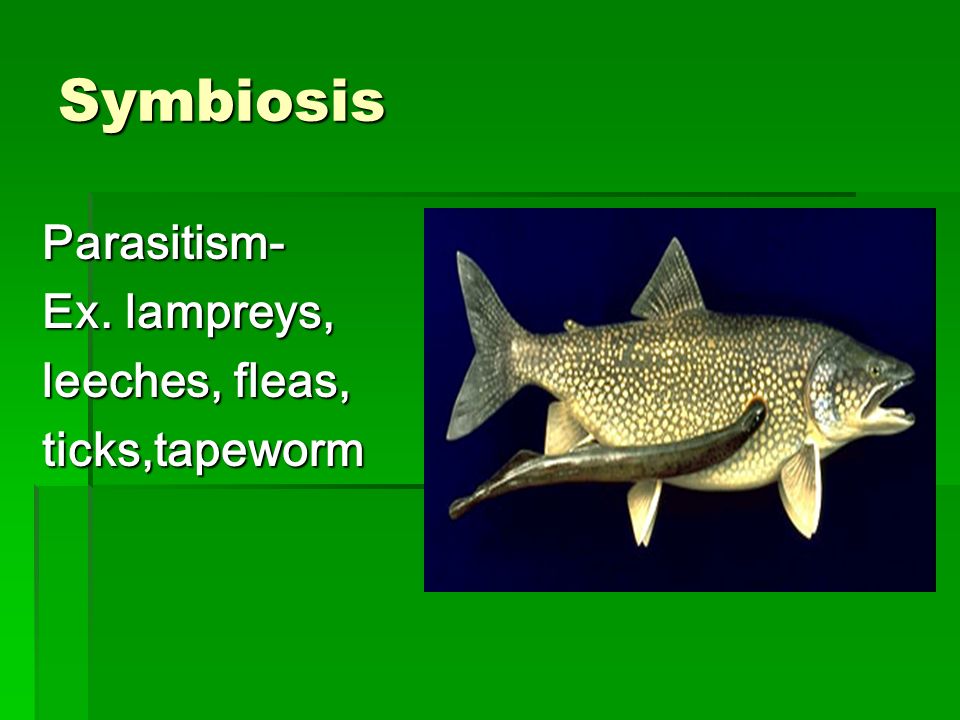 Symbiosis

Parasitism-
Ex. lampreys,
leeches, fleas,
ticks,tapeworm